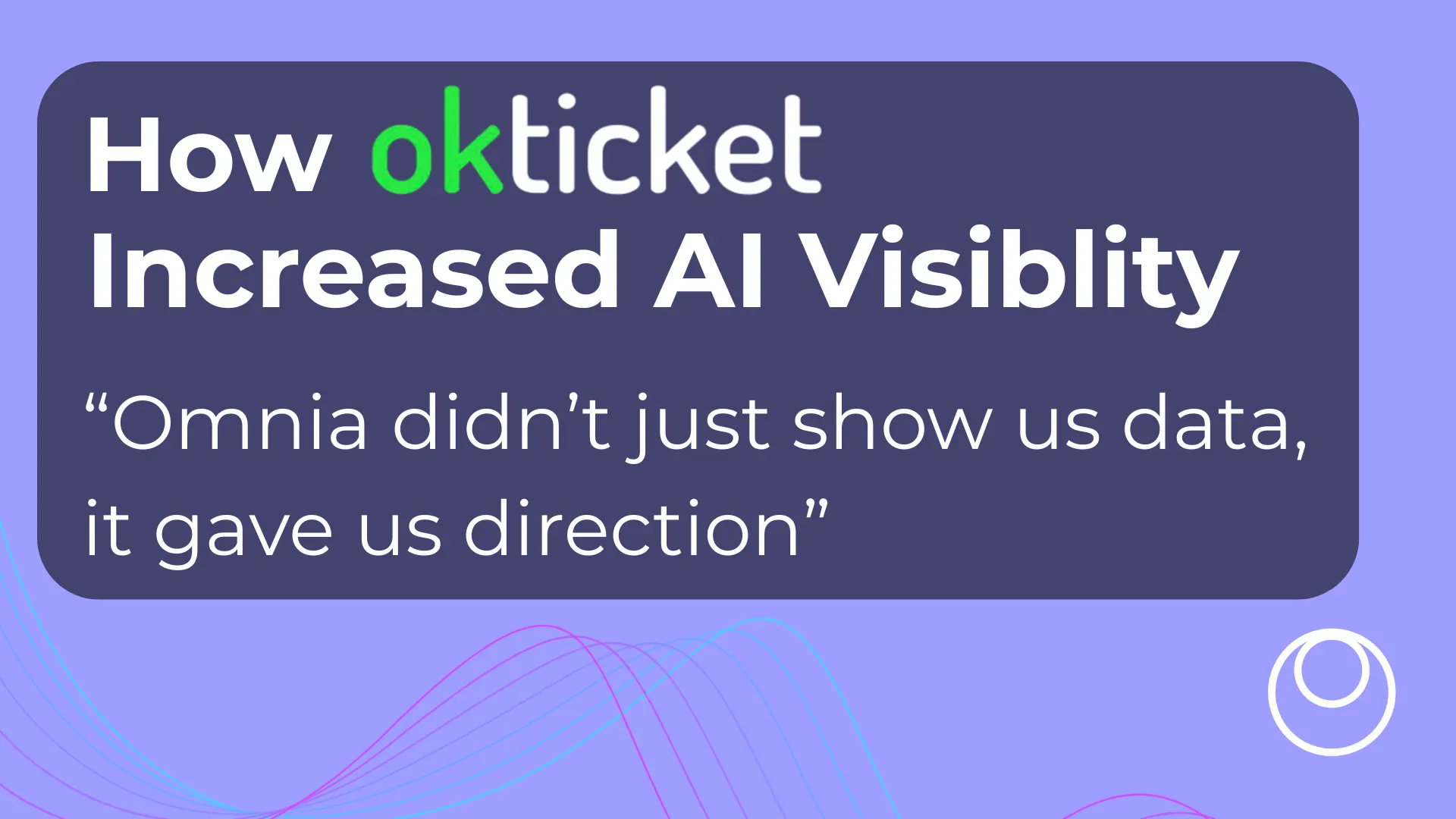 How okticket Increased AI Visiblity

“Omnia didn’t just show us data, it gave us direction”